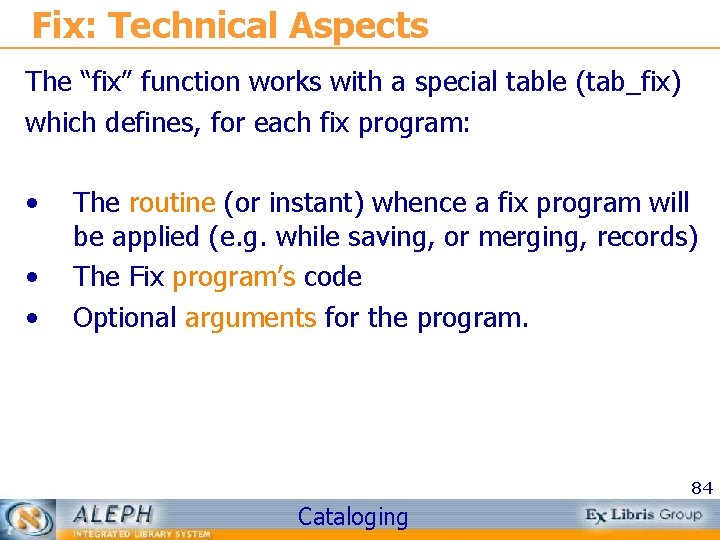 Fix: Technical Aspects

The “fix” function works with a special table (tab_fix) which defines, for each fix program:

• The routine (or instant) whence a fix program will be applied (e.g. while saving, or merging, records)
• The Fix program’s code
• Optional arguments for the program.

84

ALEPH
INTEGRATED LIBRARY SYSTEM

Cataloging

Ex Libris Group